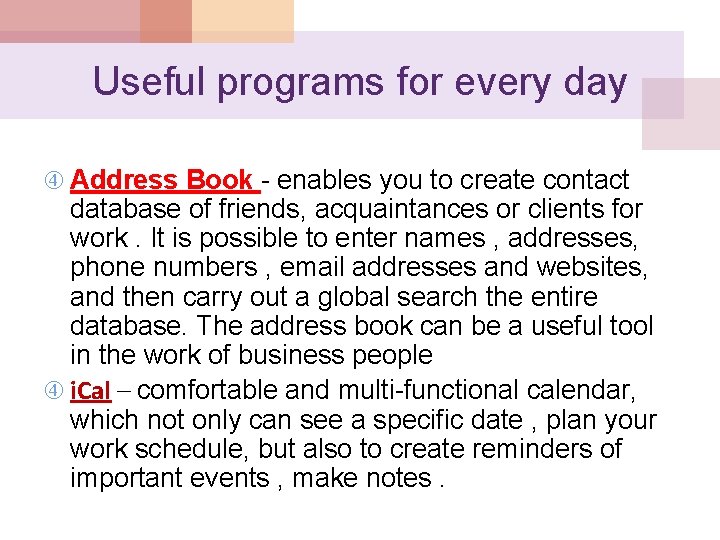 Useful programs for every day

④ Address Book - enables you to create contact database of friends, acquaintances or clients for work . It is possible to enter names , addresses, phone numbers , email addresses and websites, and then carry out a global search the entire database. The address book can be a useful tool in the work of business people

④ iCal – comfortable and multi-functional calendar, which not only can see a specific date , plan your work schedule, but also to create reminders of important events , make notes .